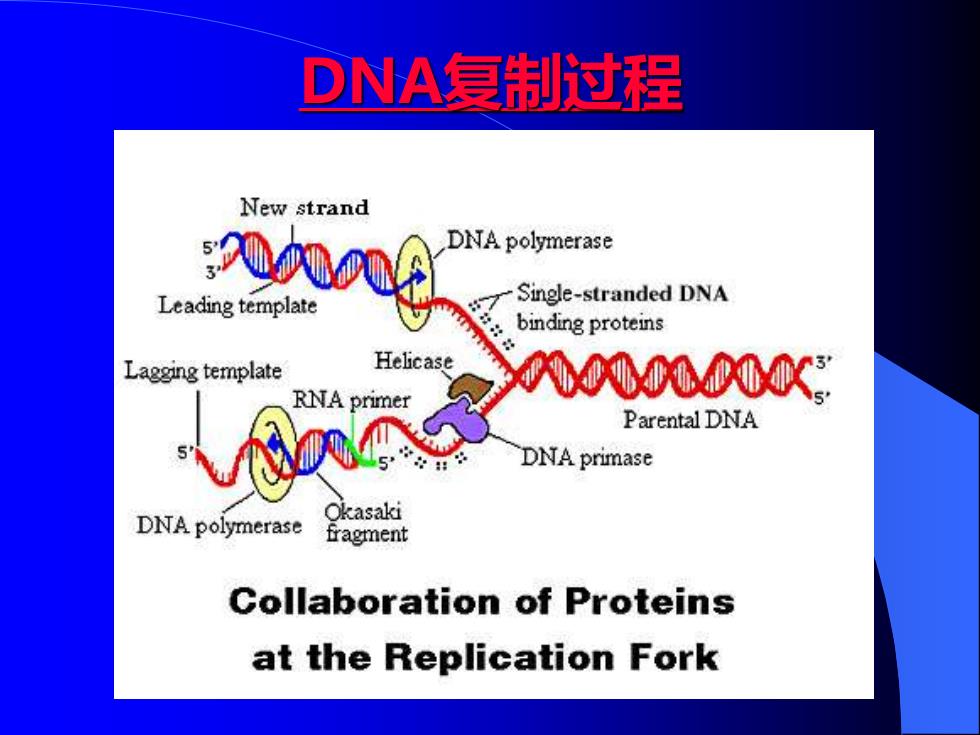 DNA复制过程

New strand

5'

3'

DNA polymerase

Leading template

Single-stranded DNA binding proteins

Lagging template

Helicase

3'

5'

RNA primer

Parental DNA

5'

5'

DNA primase

DNA polymerase

Okasaki fragment

Collaboration of Proteins at the Replication Fork